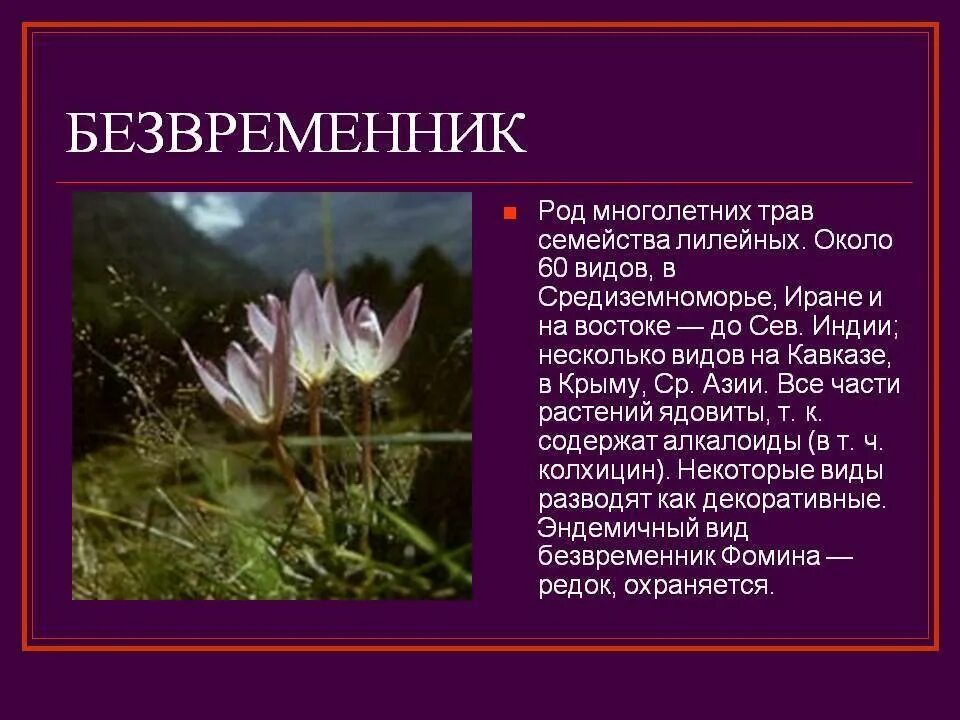 БЕЗВРЕМЕННИК

Род многолетних трав семейства лилейных. Около 60 видов, в Средиземноморье, Иране и на востоке — до Сев. Индии; несколько видов на Кавказе, в Крыму, Ср. Азии. Все части растений ядовиты, т. к. содержат алкалоиды (в т. ч. колхицин). Некоторые виды разводят как декоративные. Эндемичный вид безвременник Фомина — редок, охраняется.